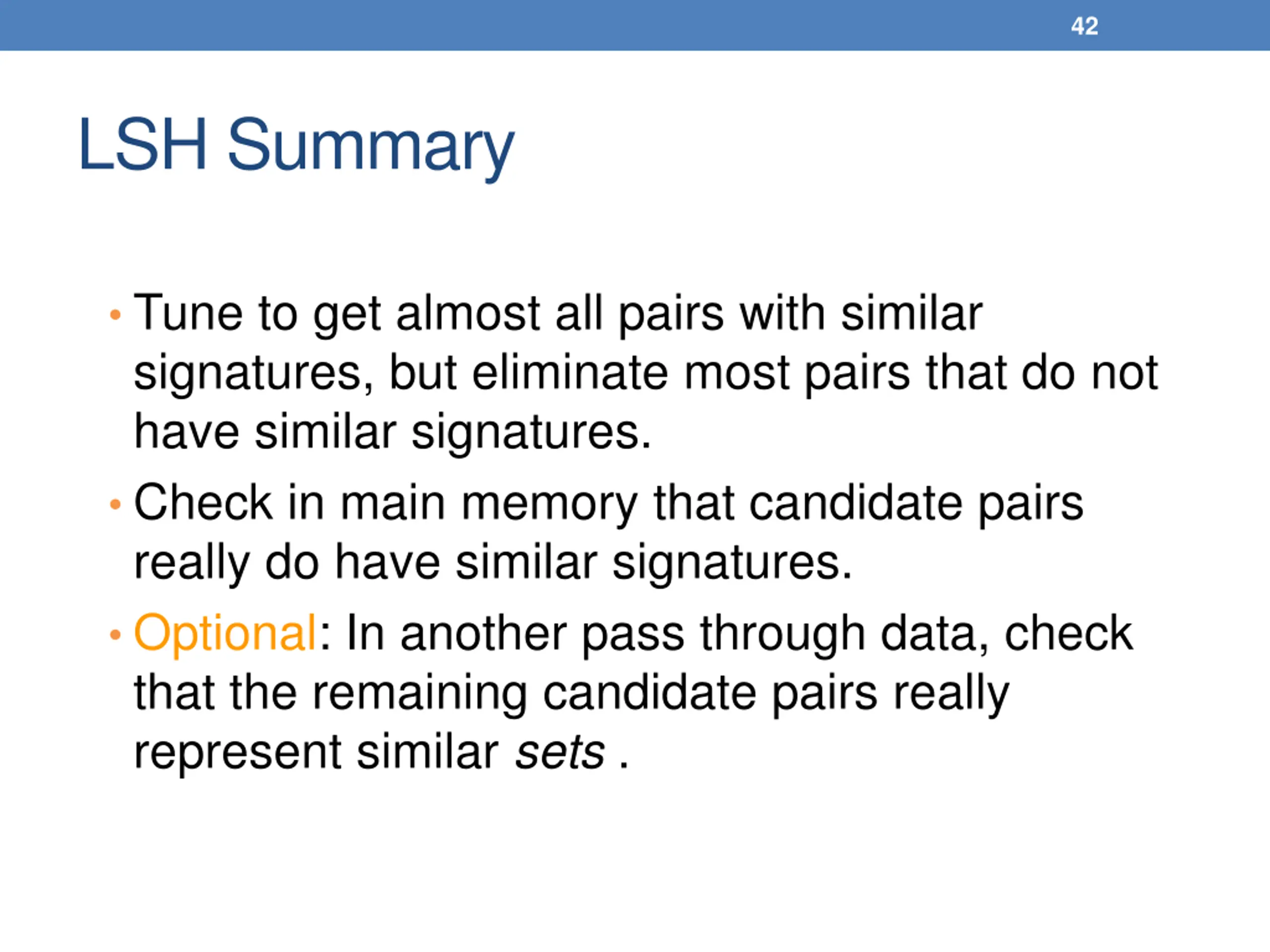 42

LSH Summary

• Tune to get almost all pairs with similar signatures, but eliminate most pairs that do not have similar signatures.
• Check in main memory that candidate pairs really do have similar signatures.
• Optional: In another pass through data, check that the remaining candidate pairs really represent similar sets .